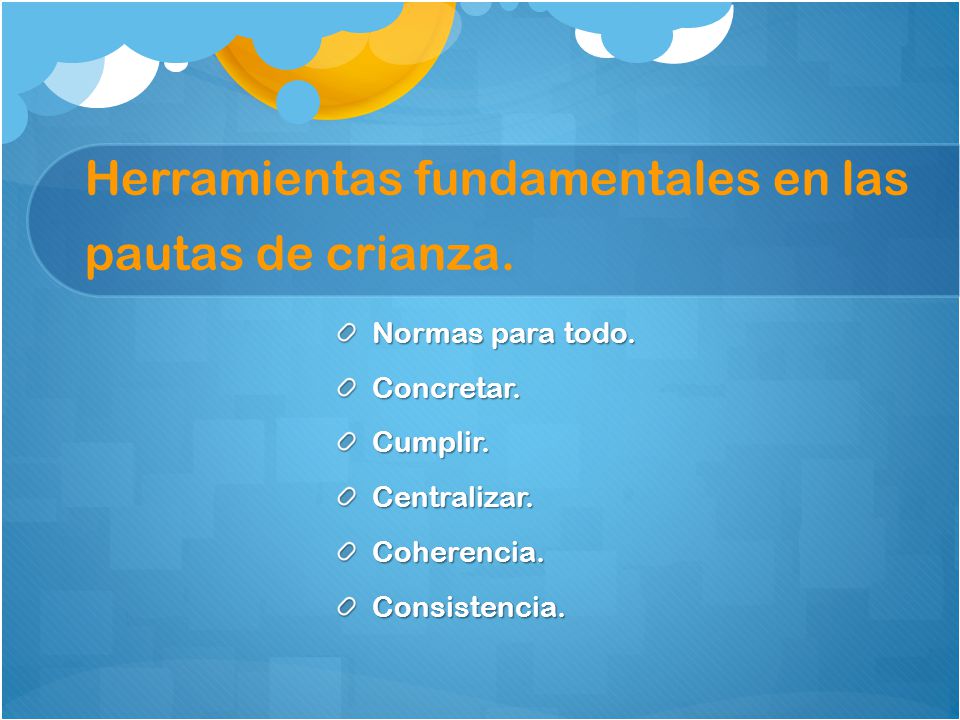 Herramientas fundamentales en las pautas de crianza.

Normas para todo.
Concretar.
Cumplir.
Centralizar.
Coherencia.
Consistencia.